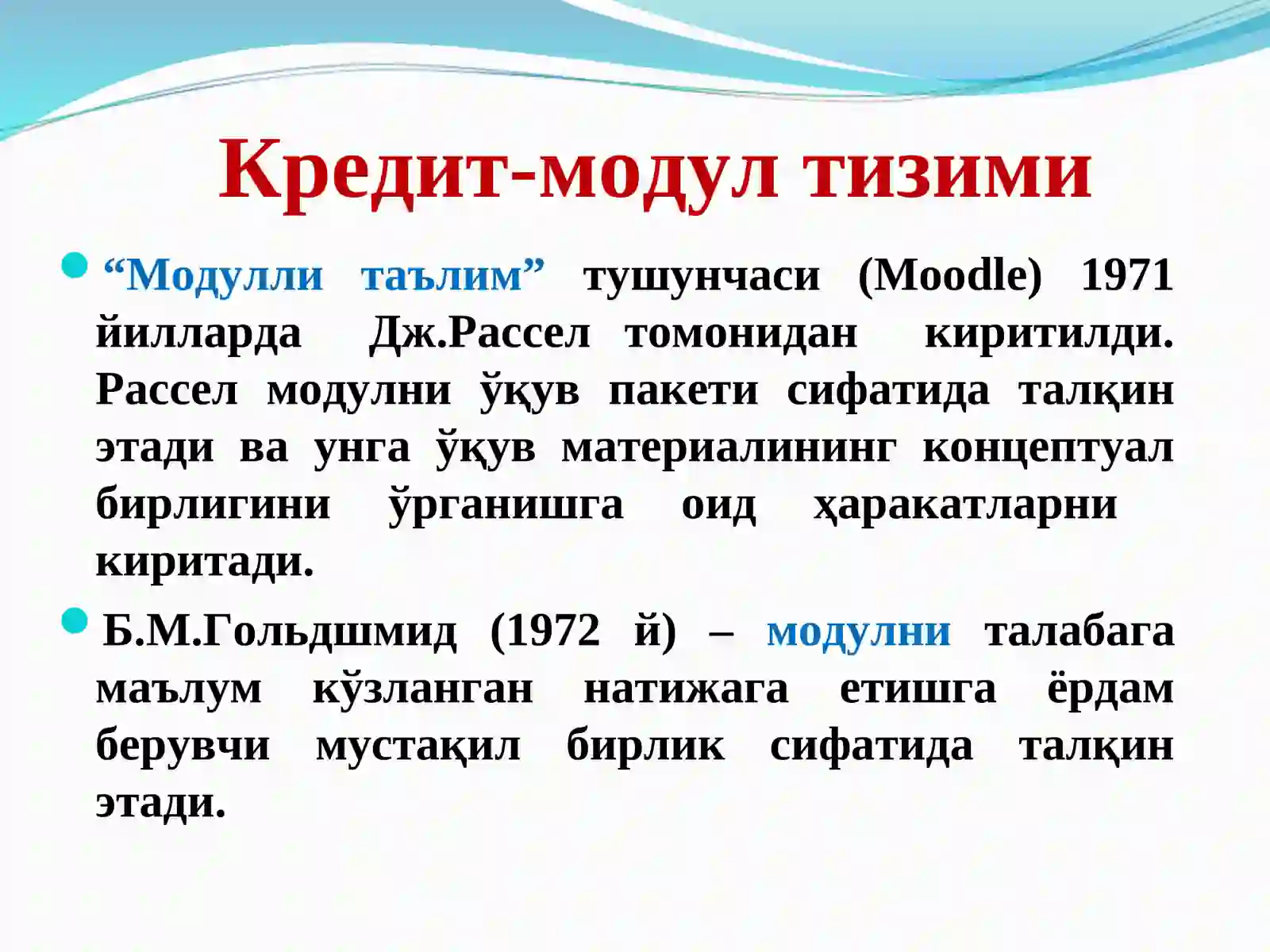 Кредит-модул тизими

“Модулли таълим” тушунчаси (Moodle) 1971 йилларда Дж.Рассел томонидан киритилди. Рассел модулни ўқув пакети сифатида талқин этади ва унга ўқув материалининг концептуал бирлигини ўрганишга оид ҳаракатларни киритади.

Б.М.Гольдшмид (1972 й) – модулни талабага маълум кўзланган натижага етишга ёрдам берувчи мустақил бирлик сифатида талқин этади.